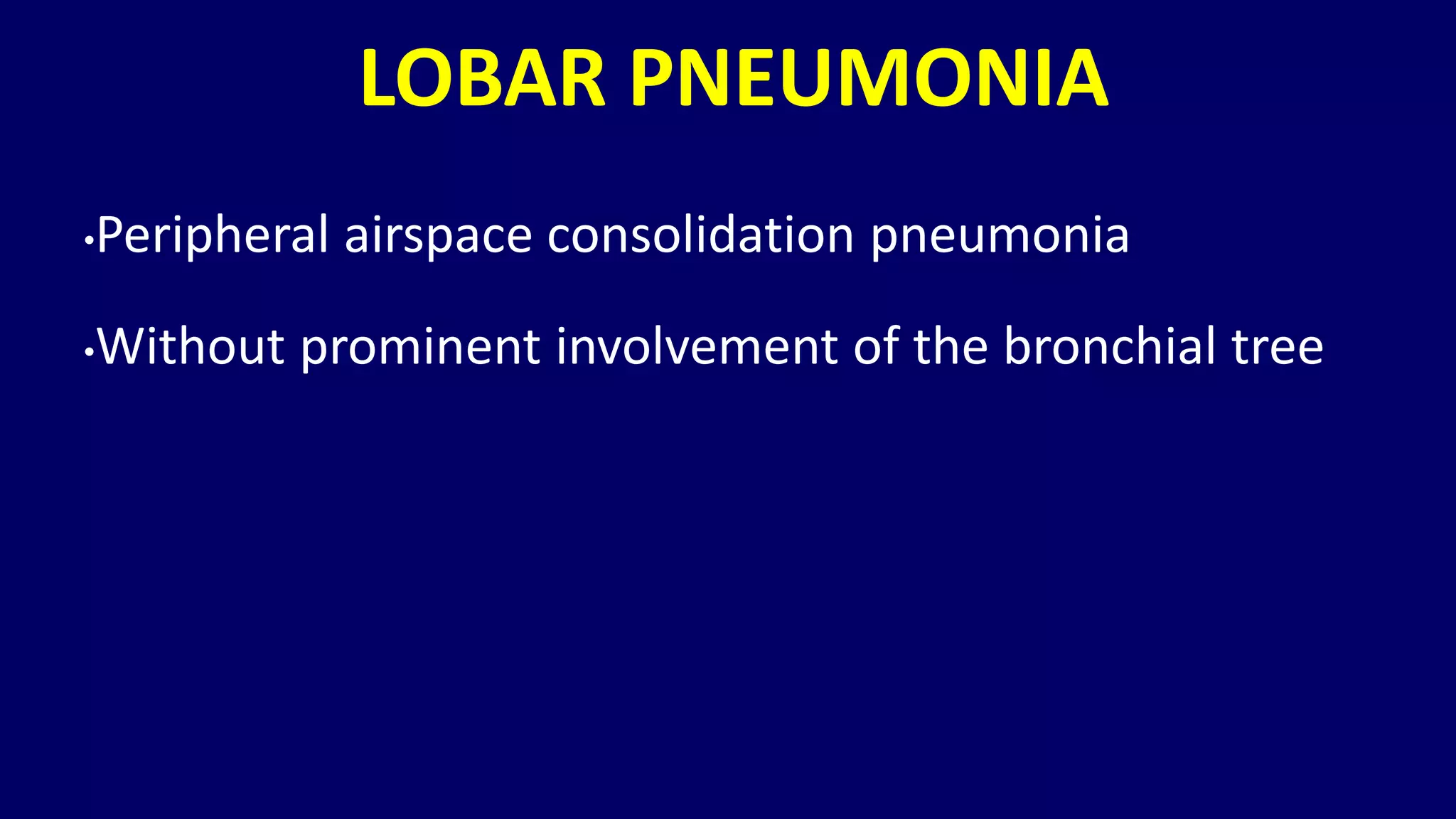 LOBAR PNEUMONIA

•Peripheral airspace consolidation pneumonia

•Without prominent involvement of the bronchial tree